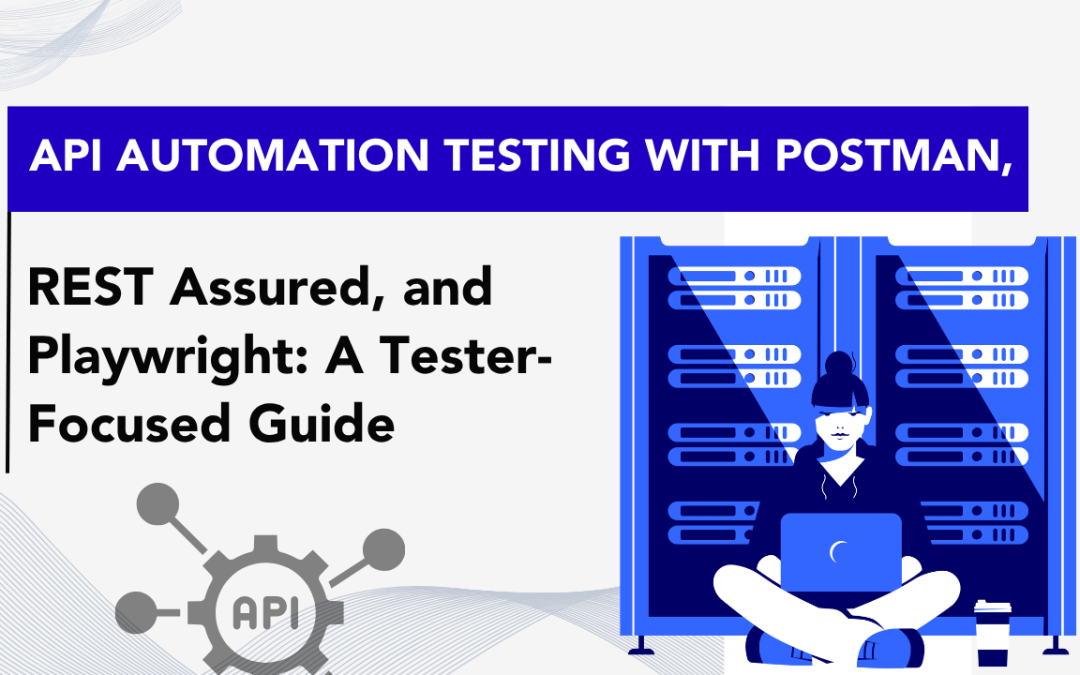 API AUTOMATION TESTING WITH POSTMAN,

REST Assured, and Playwright: A Tester-Focused Guide

API